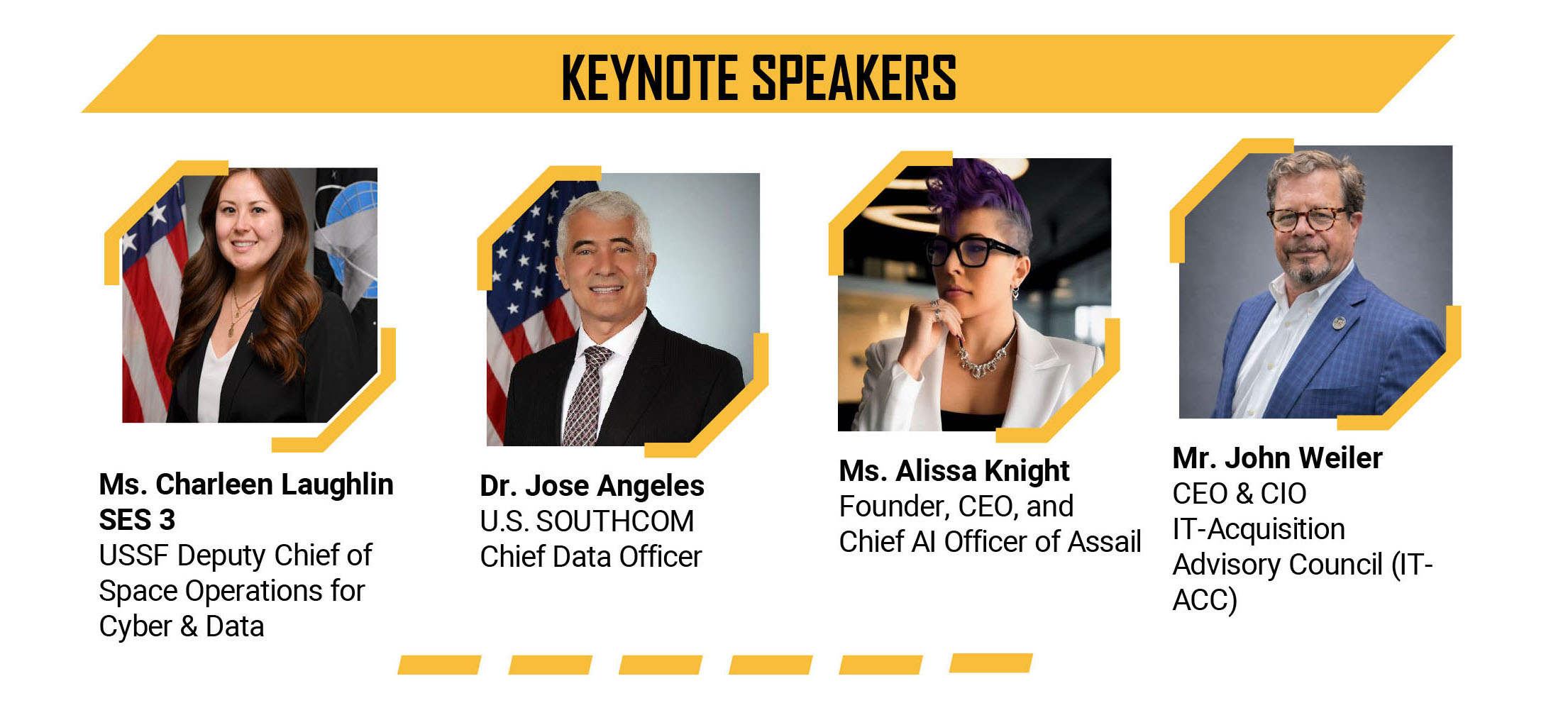 KEYNOTE SPEAKERS

Ms. Charleen Laughlin SES 3
USSF Deputy Chief of Space Operations for Cyber & Data

Dr. Jose Angeles
U.S. SOUTHCOM Chief Data Officer

Ms. Alissa Knight
Founder, CEO, and Chief AI Officer of Assail

Mr. John Weiler
CEO & CIO
IT-Acquisition Advisory Council (IT-ACC)